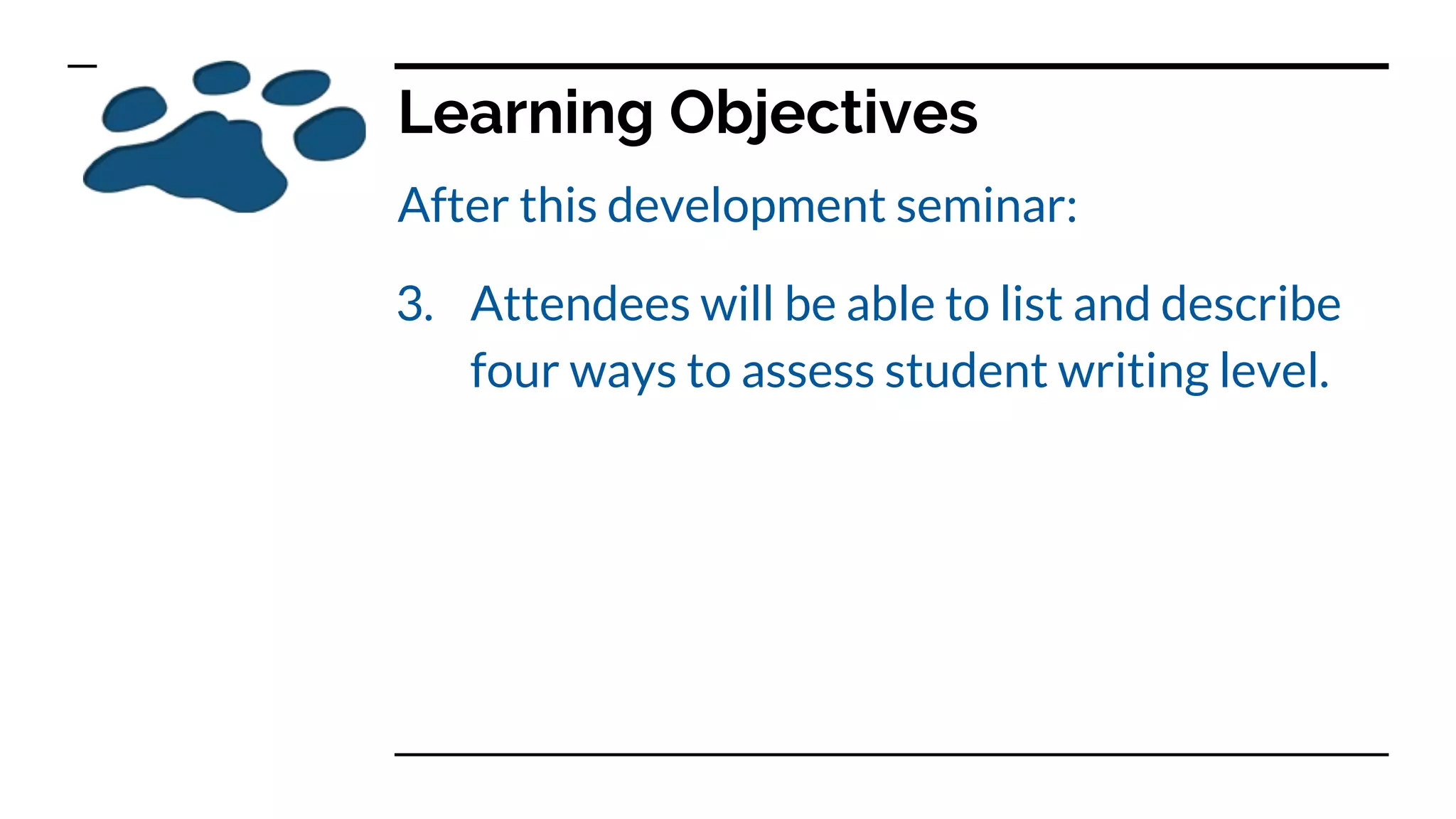 Learning Objectives

After this development seminar:

3. Attendees will be able to list and describe four ways to assess student writing level.